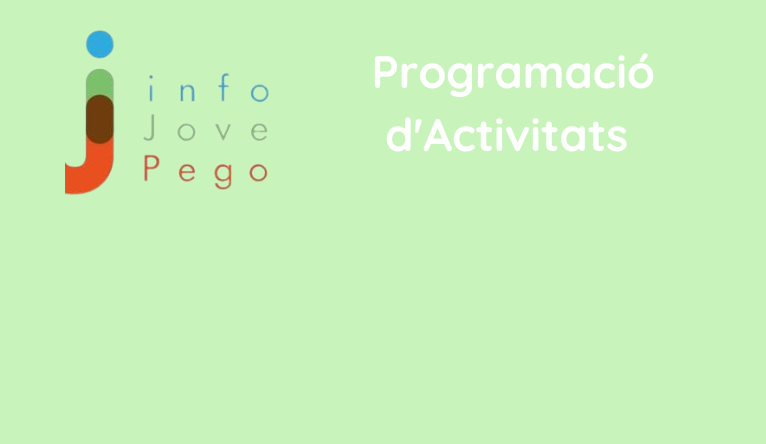 info
Jove
Pego

Programació d'Activitats